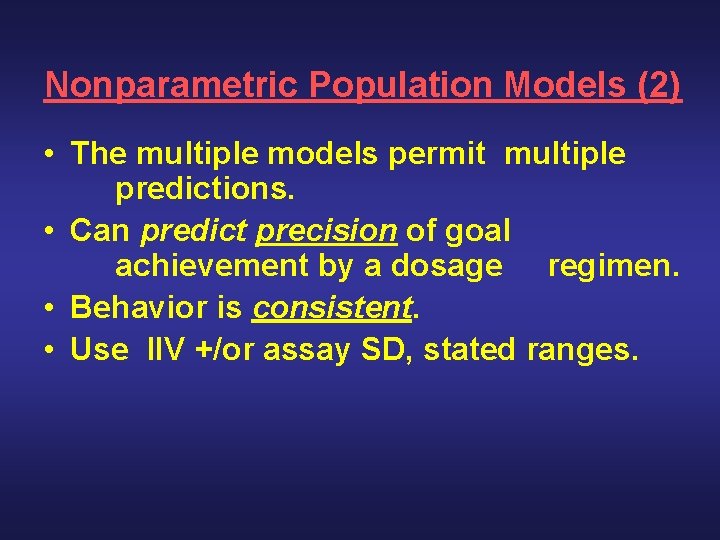 Nonparametric Population Models (2)

• The multiple models permit multiple predictions.
• Can predict precision of goal achievement by a dosage regimen.
• Behavior is consistent.
• Use IIV +/or assay SD, stated ranges.